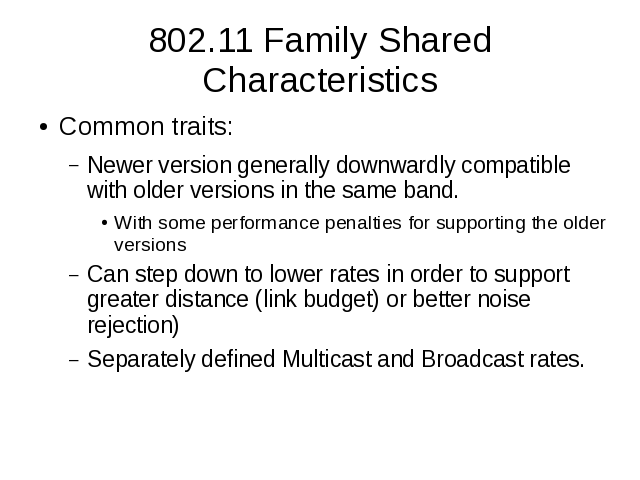 802.11 Family Shared Characteristics

• Common traits:

– Newer version generally downwardly compatible with older versions in the same band.

• With some performance penalties for supporting the older versions

– Can step down to lower rates in order to support greater distance (link budget) or better noise rejection)

– Separately defined Multicast and Broadcast rates.